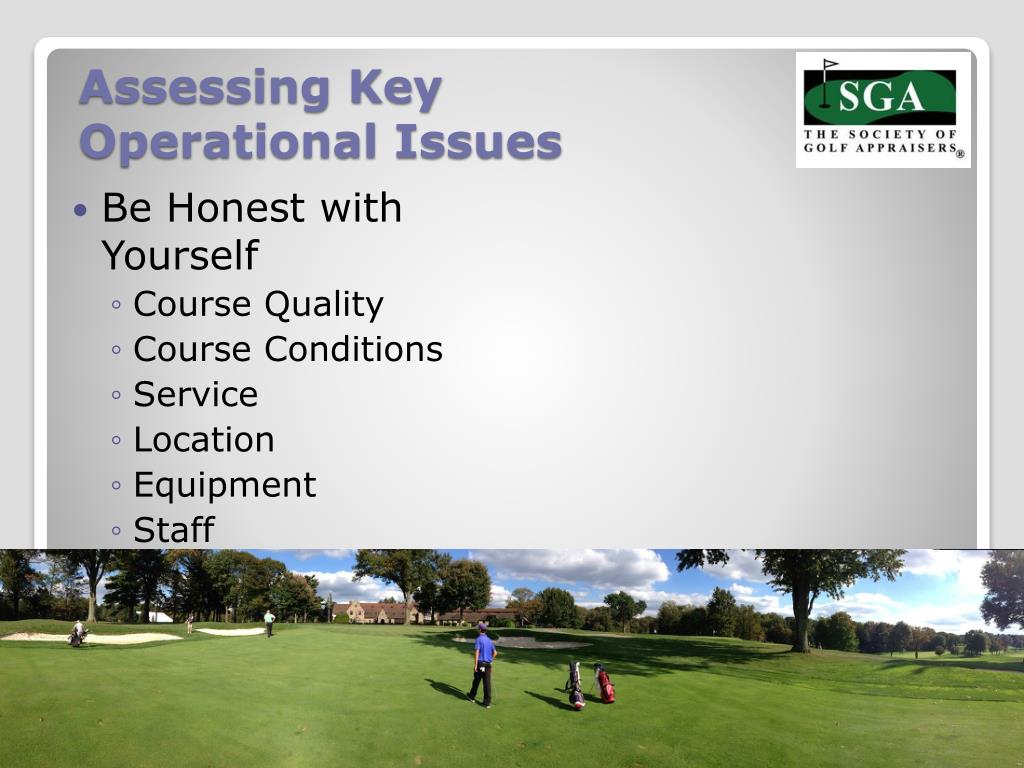 Assessing Key Operational Issues

SGA
THE SOCIETY OF GOLF APPRAISERS®

• Be Honest with Yourself
◦ Course Quality
◦ Course Conditions
◦ Service
◦ Location
◦ Equipment
◦ Staff